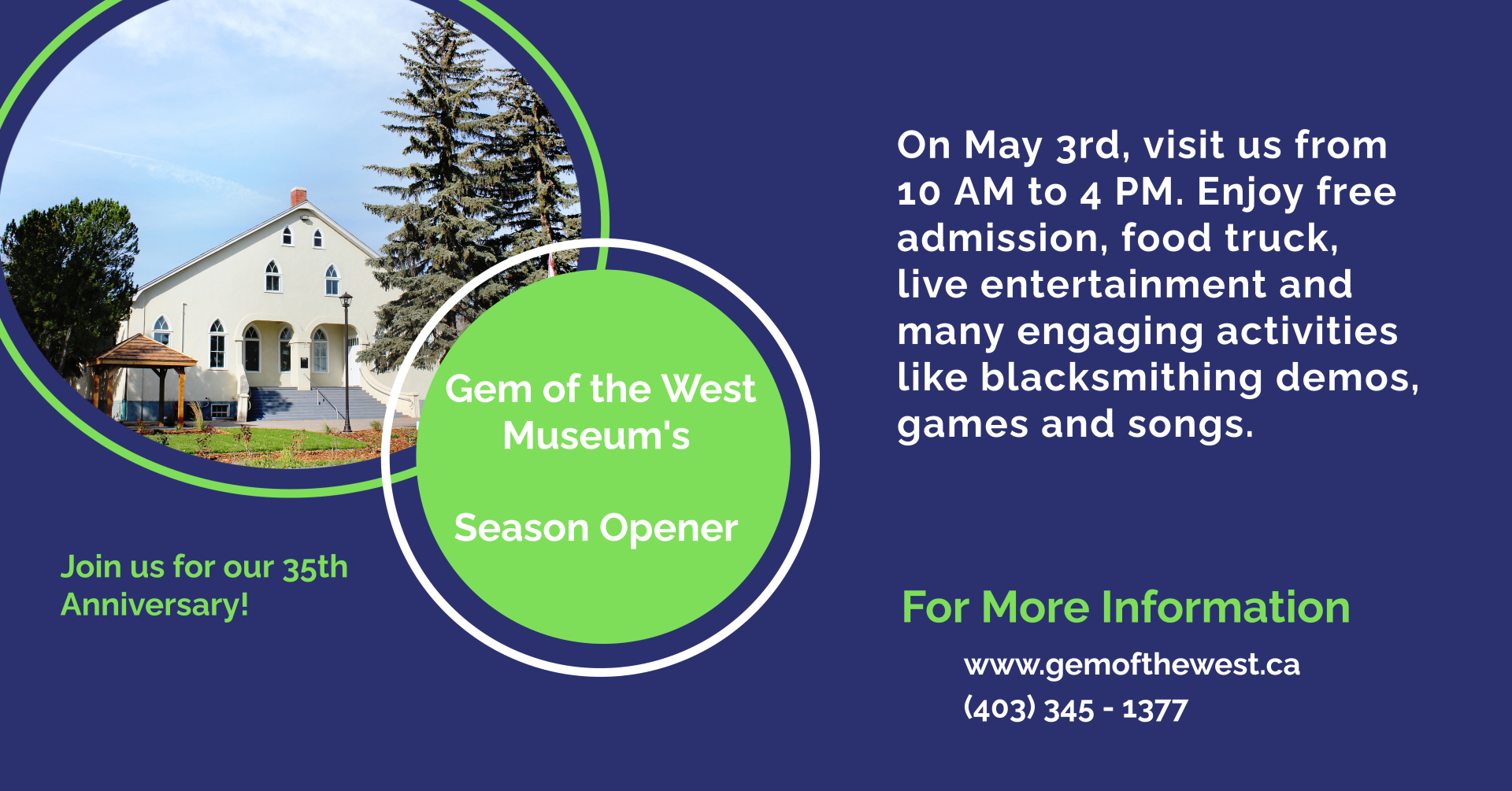 Gem of the West Museum's

Season Opener

Join us for our 35th Anniversary!

On May 3rd, visit us from 10 AM to 4 PM. Enjoy free admission, food truck, live entertainment and many engaging activities like blacksmithing demos, games and songs.

For More Information

www.gemofthewest.ca
(403) 345 - 1377